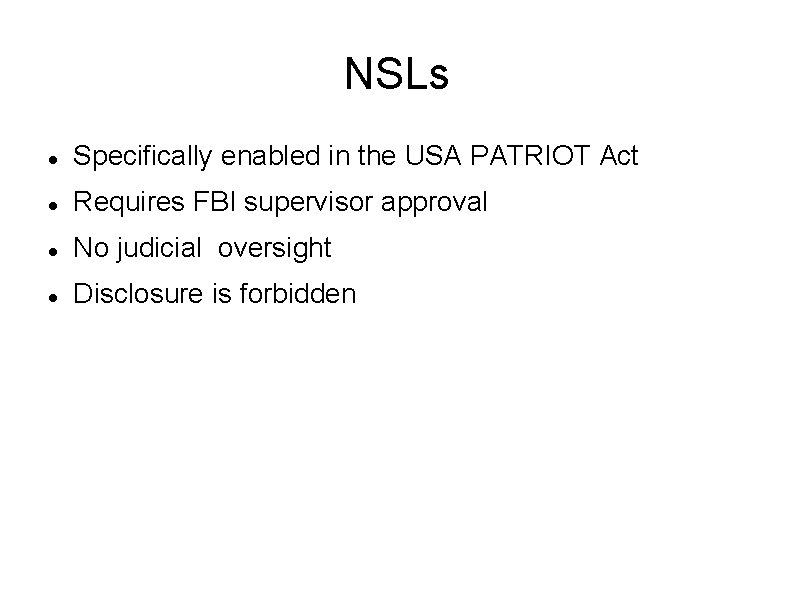 NSLs

- Specifically enabled in the USA PATRIOT Act
- Requires FBI supervisor approval
- No judicial  oversight
- Disclosure is forbidden